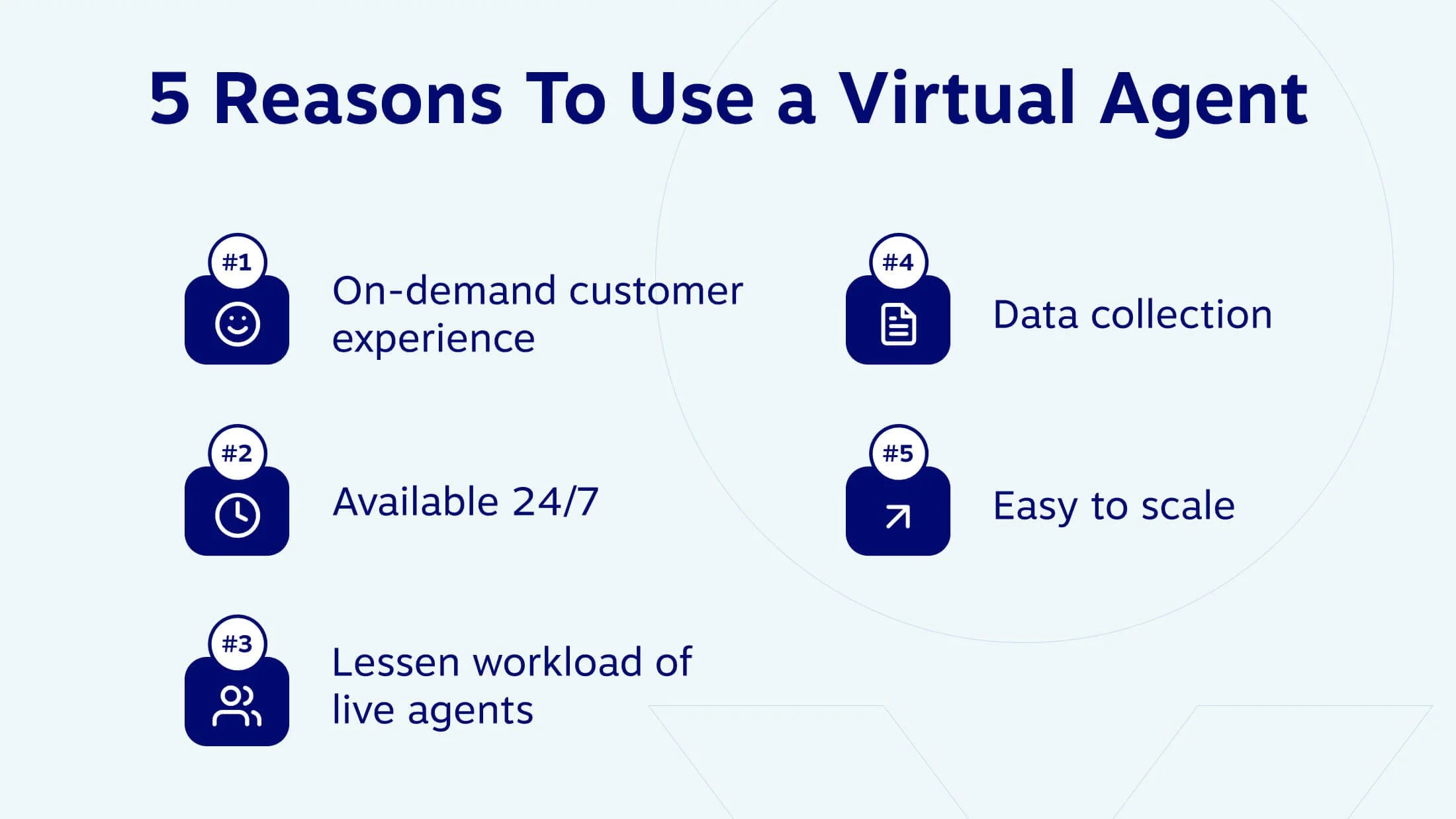 5 Reasons To Use a Virtual Agent

#1
On-demand customer experience

#2
Available 24/7

#3
Lessen workload of live agents

#4
Data collection

#5
Easy to scale